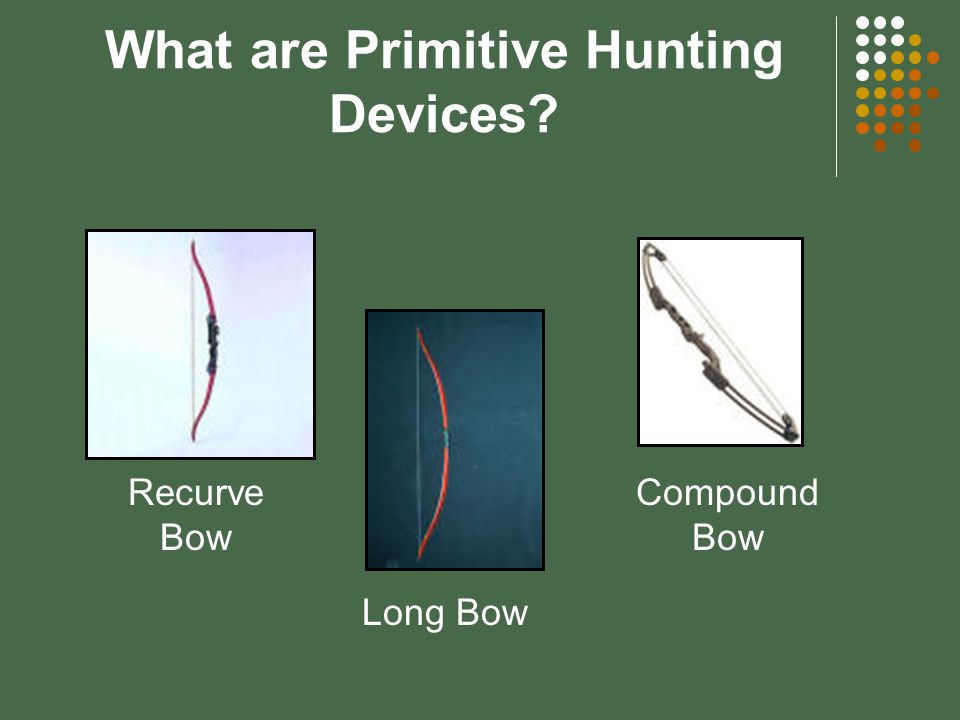 What are Primitive Hunting Devices?

Recurve Bow

Long Bow

Compound Bow